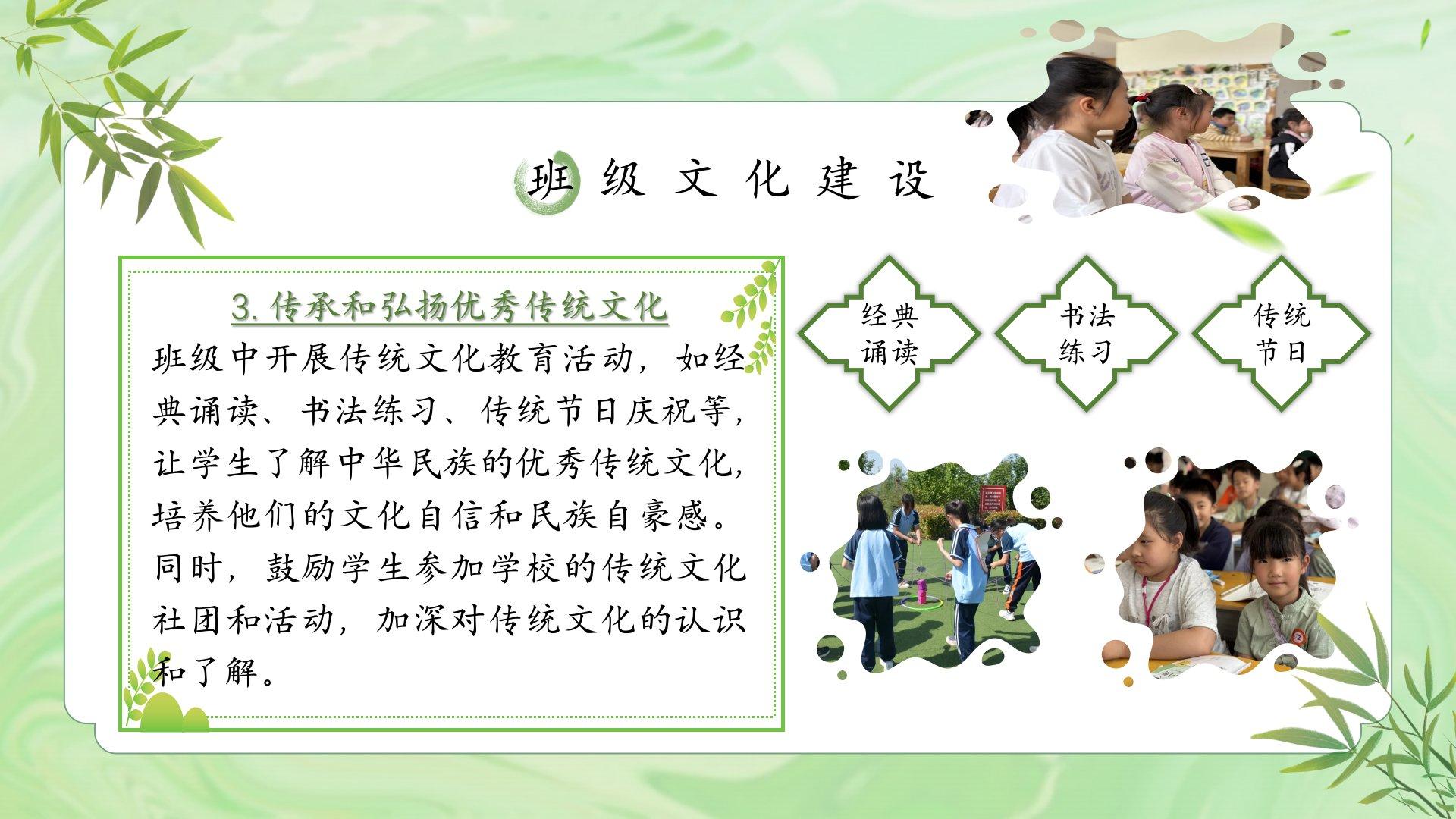 班级文化建设

3. 传承和弘扬优秀传统文化

班级中开展传统文化教育活动，如经典诵读、书法练习、传统节日庆祝等，让学生了解中华民族的优秀传统文化，培养他们的文化自信和民族自豪感。同时，鼓励学生参加学校的传统文化社团和活动，加深对传统文化的认识和了解。

经典诵读

书法练习

传统节日